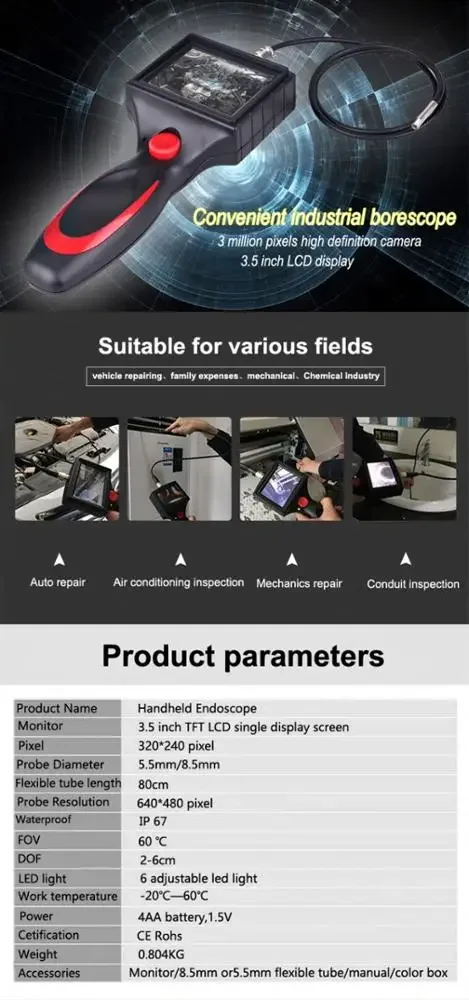 Convenient industrial borescope
3 million pixels high definition camera
3.5 inch LCD display

Suitable for various fields

vehicle repairing、family expenses、mechanical、Chemical industry

Auto repair
Air conditioning inspection
Mechanics repair
Conduit inspection

Product parameters

| Product Name | Handheld Endoscope |
|---|---|
| Monitor | 3.5 inch TFT LCD single display screen |
| Pixel | 320*240 pixel |
| Probe Diameter | 5.5mm/8.5mm |
| Flexible tube length | 80cm |
| Probe Resolution | 640*480 pixel |
| Waterproof | IP 67 |
| FOV | 60 ℃ |
| DOF | 2-6cm |
| LED light | 6 adjustable led light |
| Work temperature | -20℃—60℃ |
| Power | 4AA battery,1.5V |
| Cetification | CE Rohs |
| Weight | 0.804KG |
| Accessories | Monitor/8.5mm or5.5mm flexible tube/manual/color box |